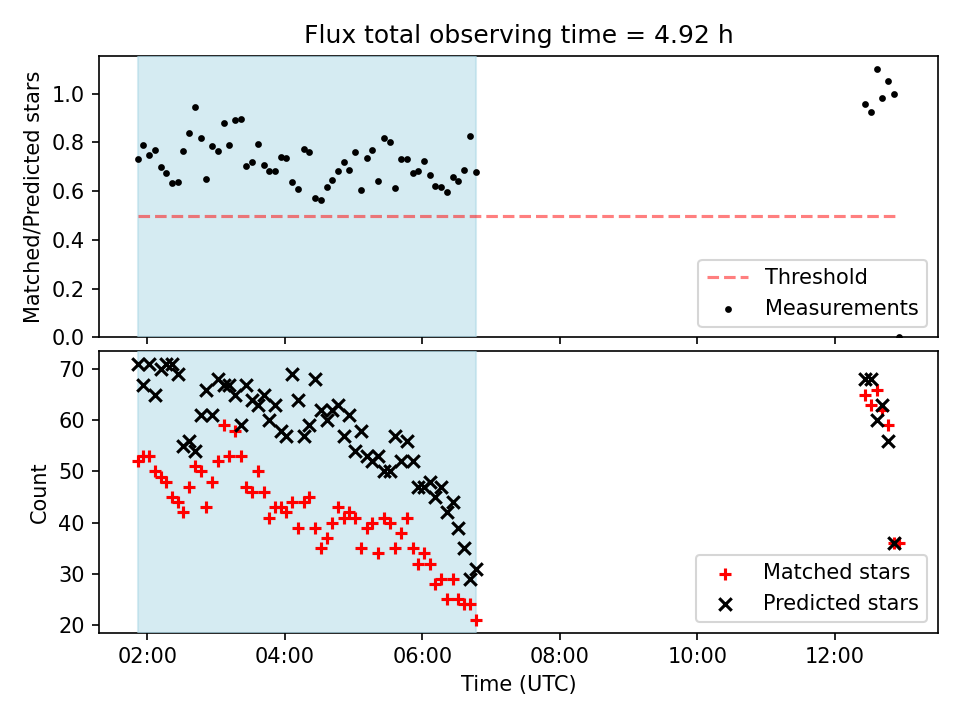 Flux total observing time = 4.92 h

Matched/Predicted stars

1.0
0.8
0.6
0.4
0.2
0.0

Threshold
Measurements

Count

70
60
50
40
30
20

Matched stars
Predicted stars

02:00
04:00
06:00
08:00
10:00
12:00

Time (UTC)